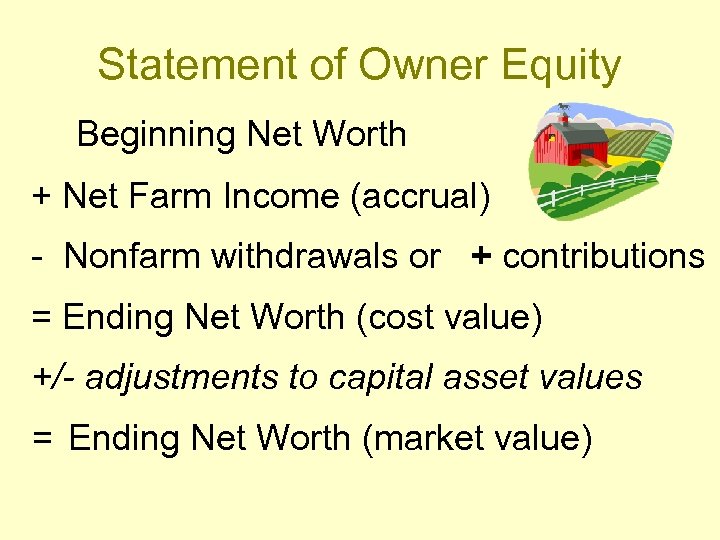 Statement of Owner Equity

Beginning Net Worth

+ Net Farm Income (accrual)

- Nonfarm withdrawals or + contributions

= Ending Net Worth (cost value)

+/- adjustments to capital asset values

= Ending Net Worth (market value)